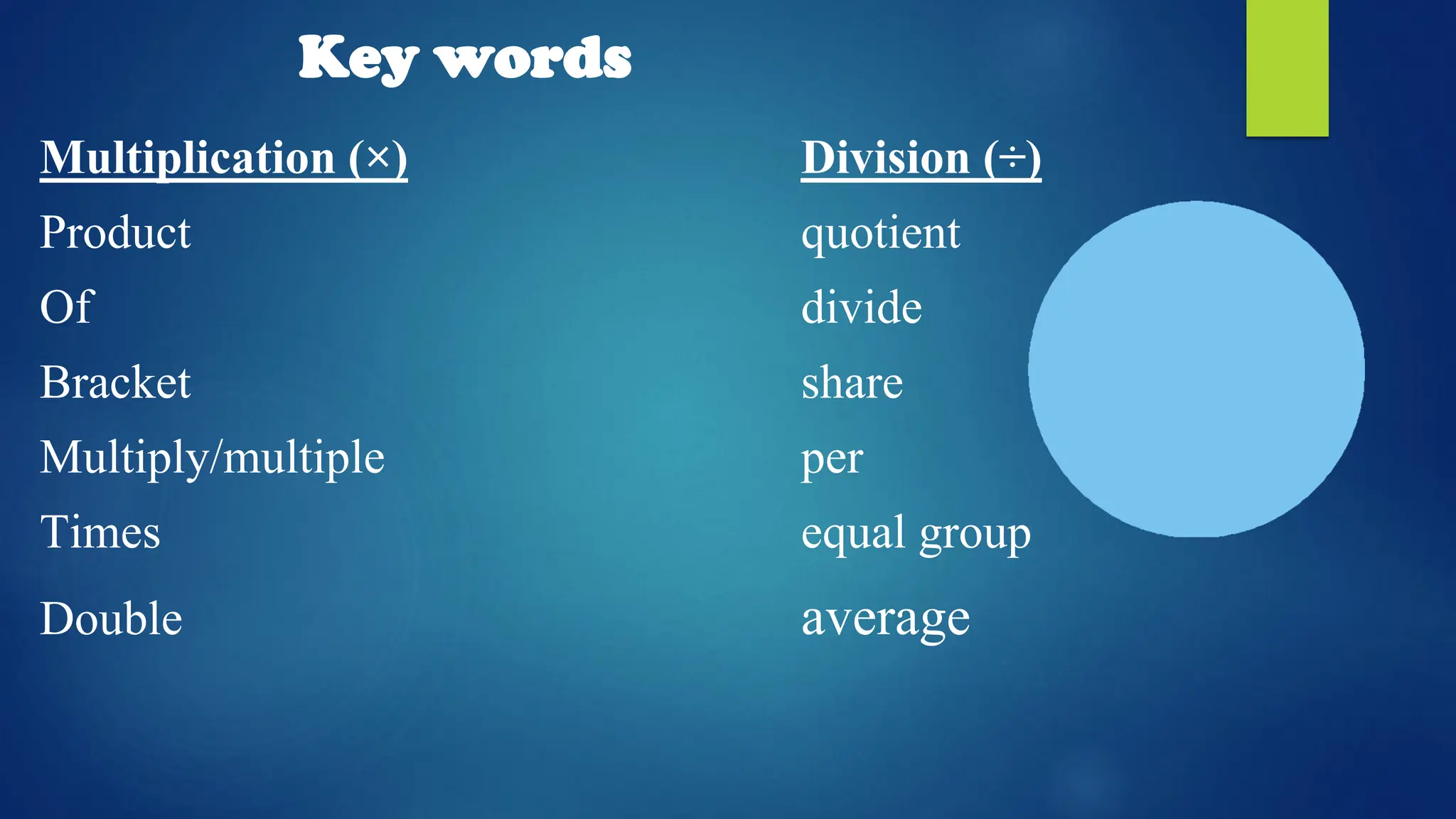 Key words

Multiplication (×)
Product
Of
Bracket
Multiply/multiple
Times
Double

Division (÷)
quotient
divide
share
per
equal group
average